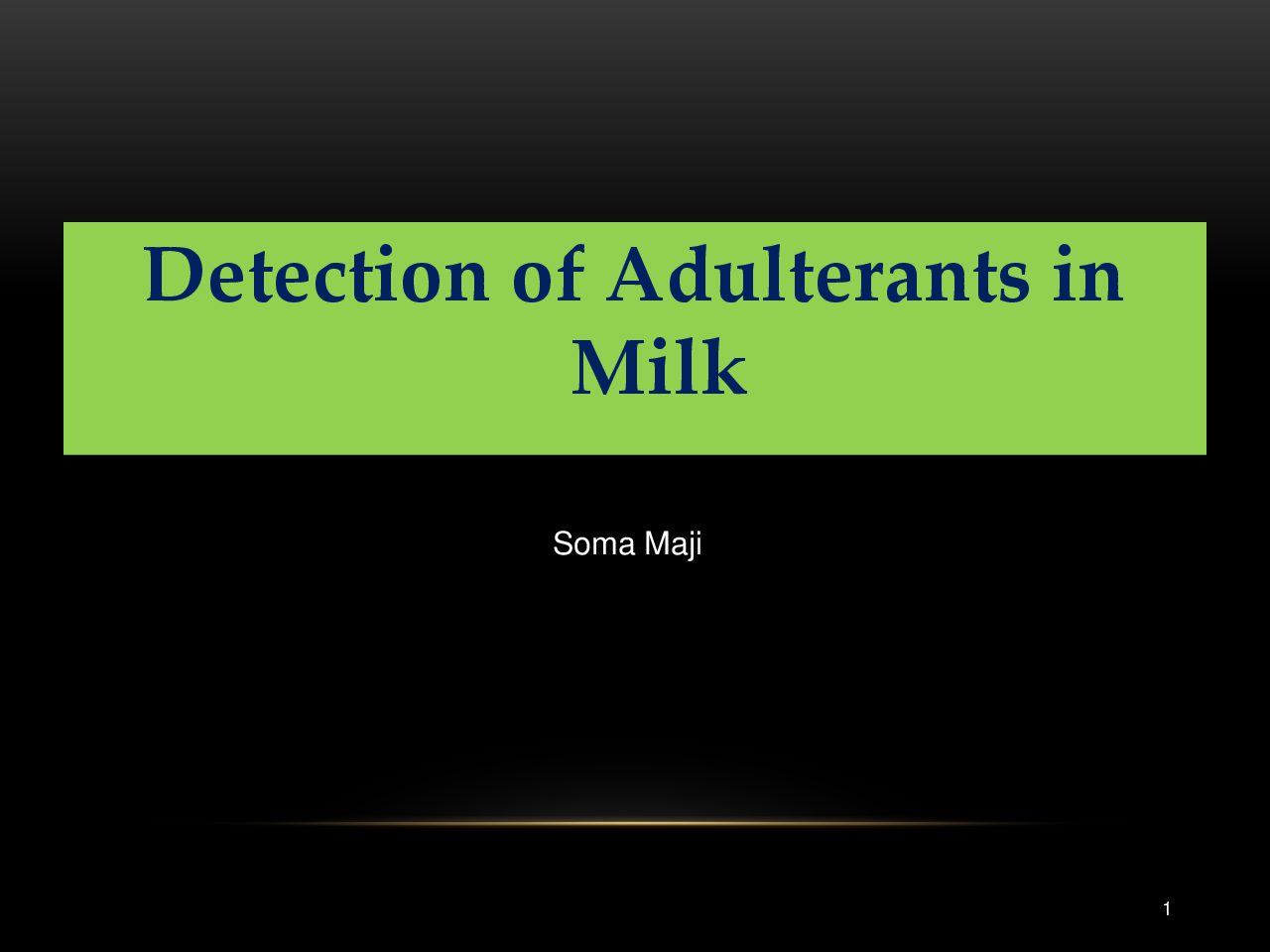 Detection of Adulterants in Milk

Soma Maji

1